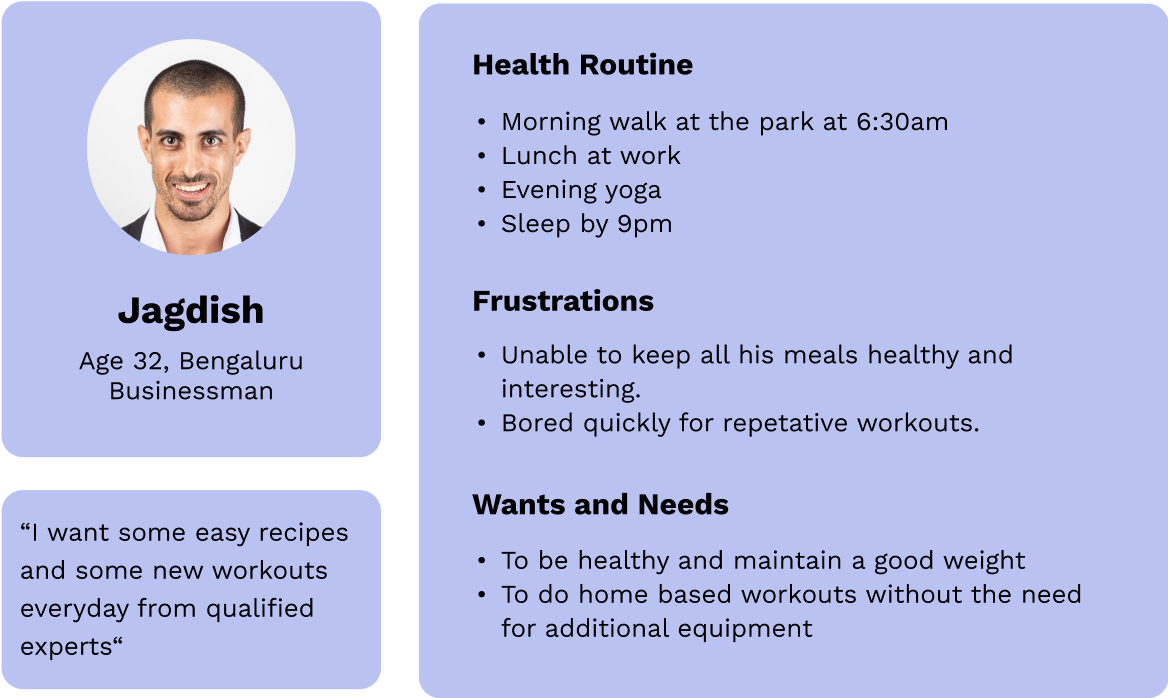 Jagdish
Age 32, Bengaluru
Businessman

“I want some easy recipes and some new workouts everyday from qualified experts“

Health Routine

• Morning walk at the park at 6:30am
• Lunch at work
• Evening yoga
• Sleep by 9pm

Frustrations

• Unable to keep all his meals healthy and interesting.
• Bored quickly for repetative workouts.

Wants and Needs

• To be healthy and maintain a good weight
• To do home based workouts without the need for additional equipment